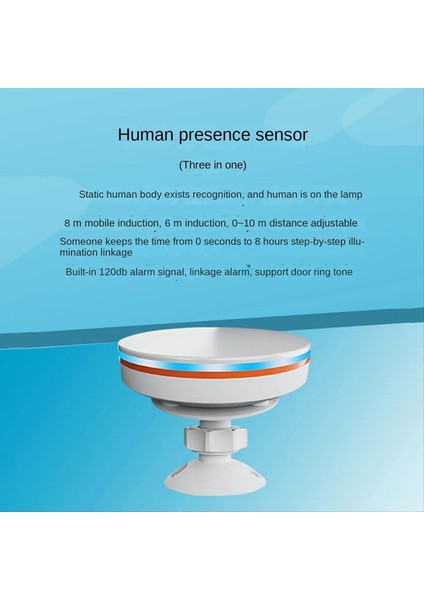 Human presence sensor

(Three in one)

Static human body exists recognition, and human is on the lamp

8 m mobile induction, 6 m induction, 0~10 m distance adjustable

Someone keeps the time from 0 seconds to 8 hours step-by-step illumination linkage

Built-in 120db alarm signal, linkage alarm, support door ring tone